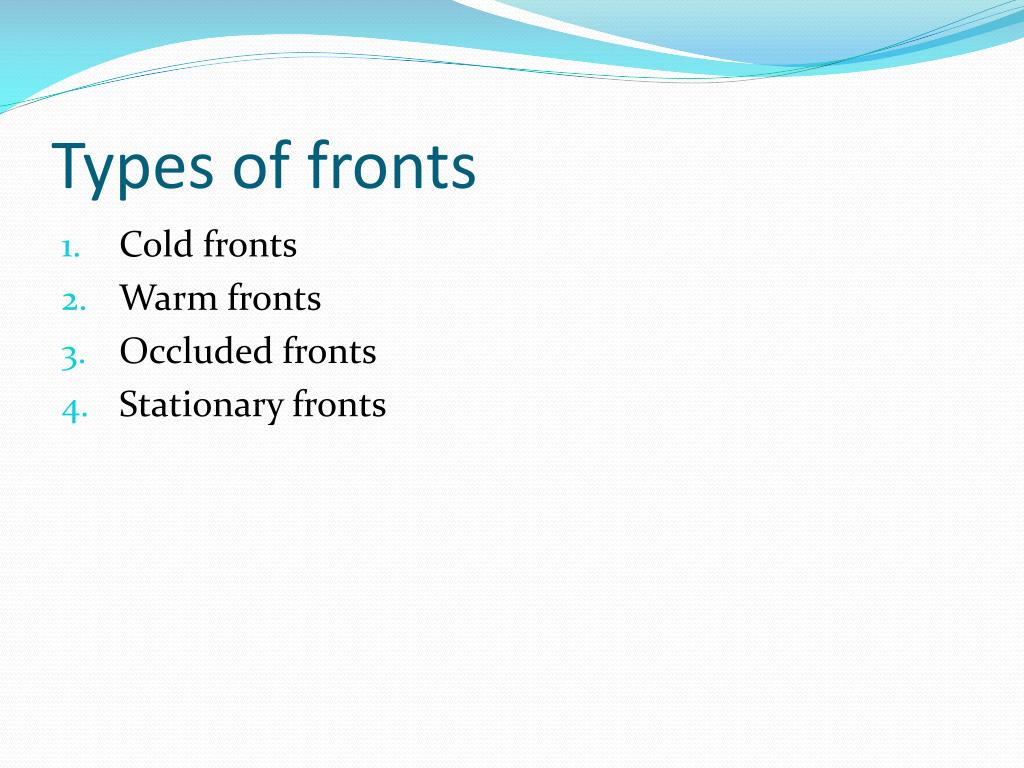 Types of fronts

1. Cold fronts
2. Warm fronts
3. Occluded fronts
4. Stationary fronts